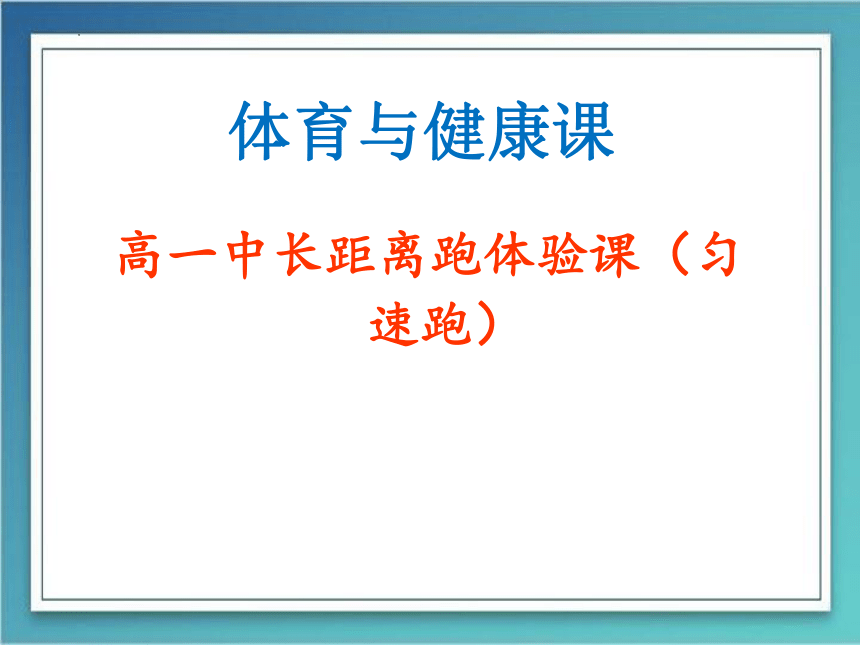 体育与健康课

高一中长距离跑体验课（匀速跑）